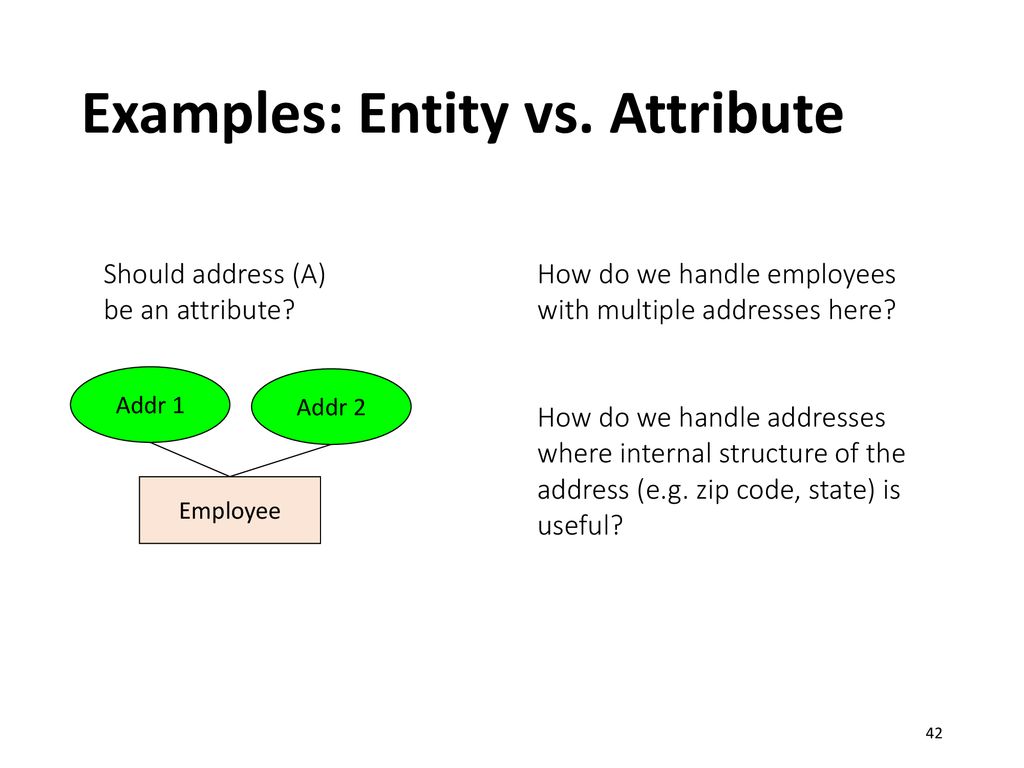 Examples: Entity vs. Attribute

Should address (A) be an attribute?

Addr 1

Addr 2

Employee

How do we handle employees with multiple addresses here?

How do we handle addresses where internal structure of the address (e.g. zip code, state) is useful?

42